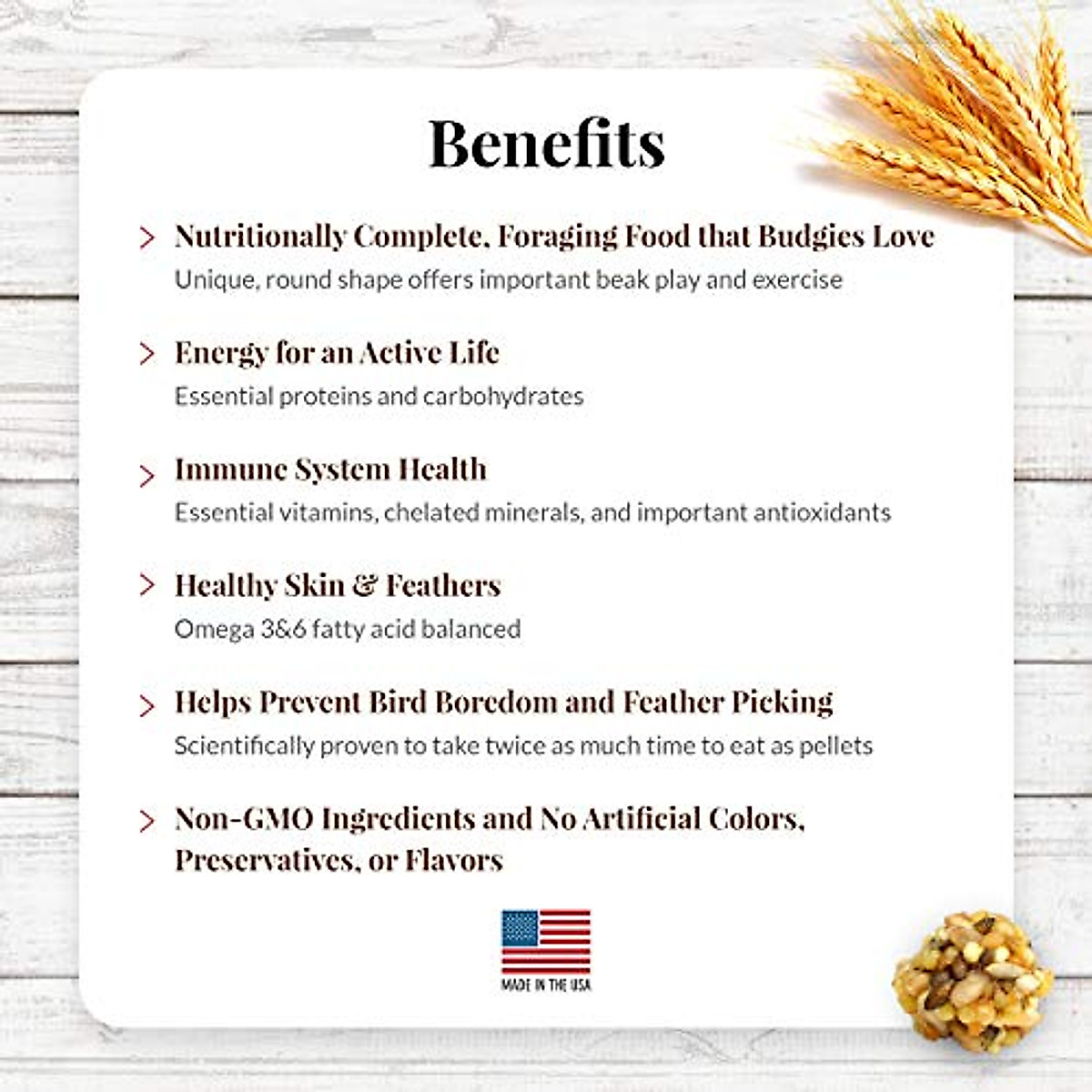 Benefits

> Nutritionally Complete, Foraging Food that Budgies Love
Unique, round shape offers important beak play and exercise

> Energy for an Active Life
Essential proteins and carbohydrates

> Immune System Health
Essential vitamins, chelated minerals, and important antioxidants

> Healthy Skin & Feathers
Omega 3&6 fatty acid balanced

> Helps Prevent Bird Boredom and Feather Picking
Scientifically proven to take twice as much time to eat as pellets

> Non-GMO Ingredients and No Artificial Colors, Preservatives, or Flavors

MADE IN THE USA